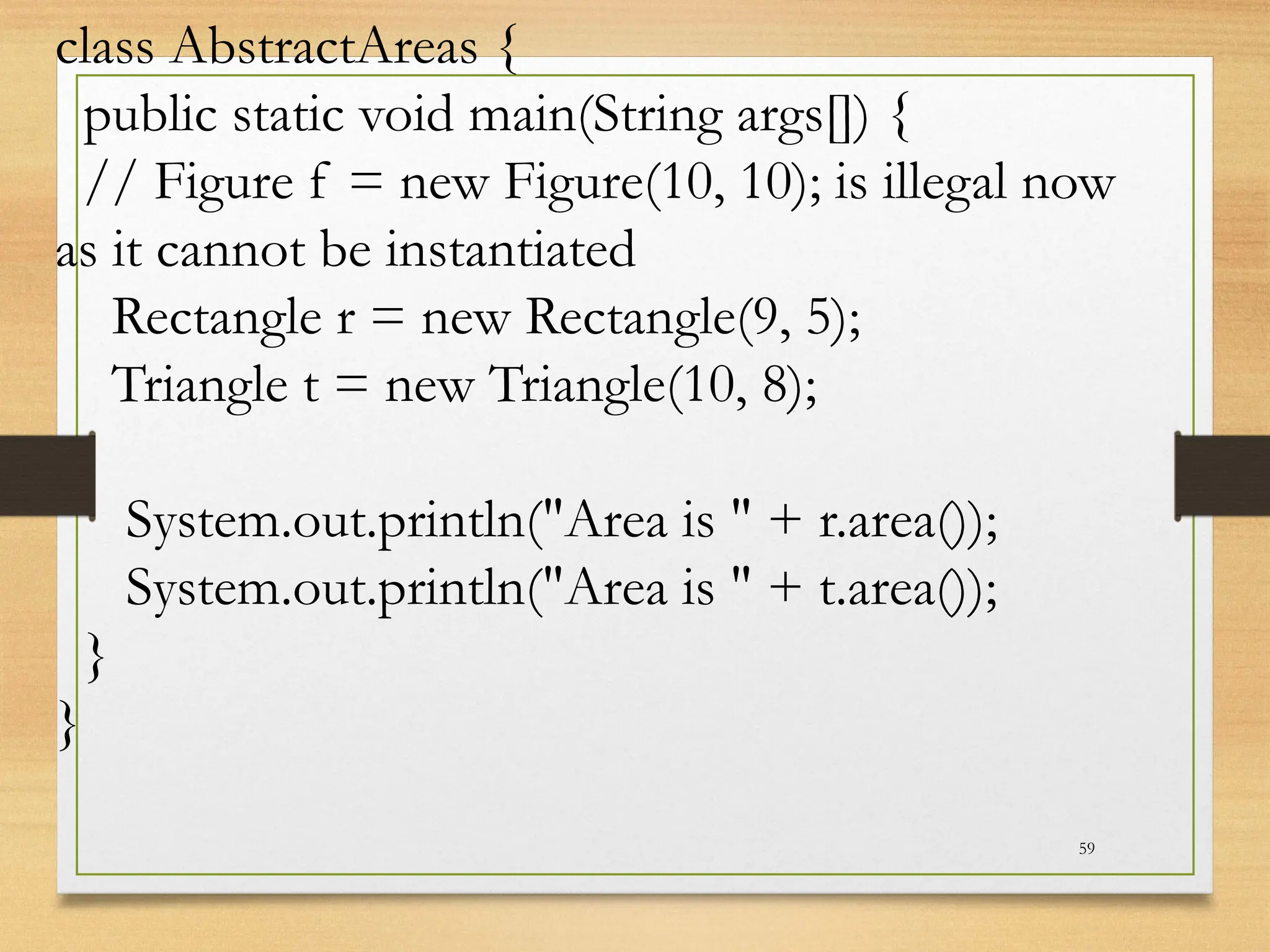 class AbstractAreas {
public static void main(String args[]) {
// Figure f = new Figure(10, 10); is illegal now as it cannot be instantiated
Rectangle r = new Rectangle(9, 5);
Triangle t = new Triangle(10, 8);

System.out.println("Area is " + r.area());
System.out.println("Area is " + t.area());
}
}

59